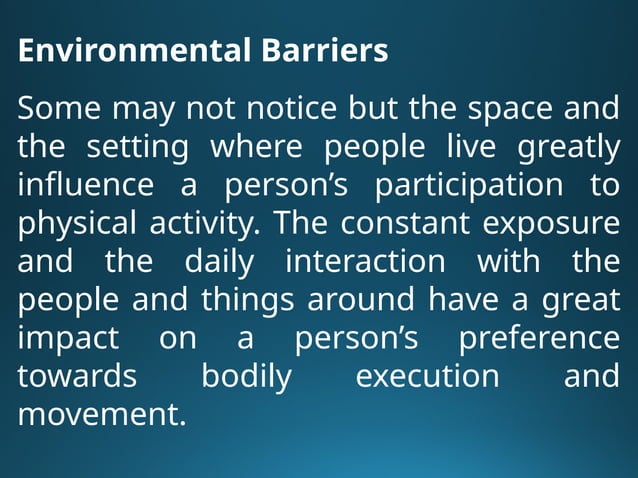 Environmental Barriers

Some may not notice but the space and the setting where people live greatly influence a person’s participation to physical activity. The constant exposure and the daily interaction with the people and things around have a great impact on a person’s preference towards bodily execution and movement.